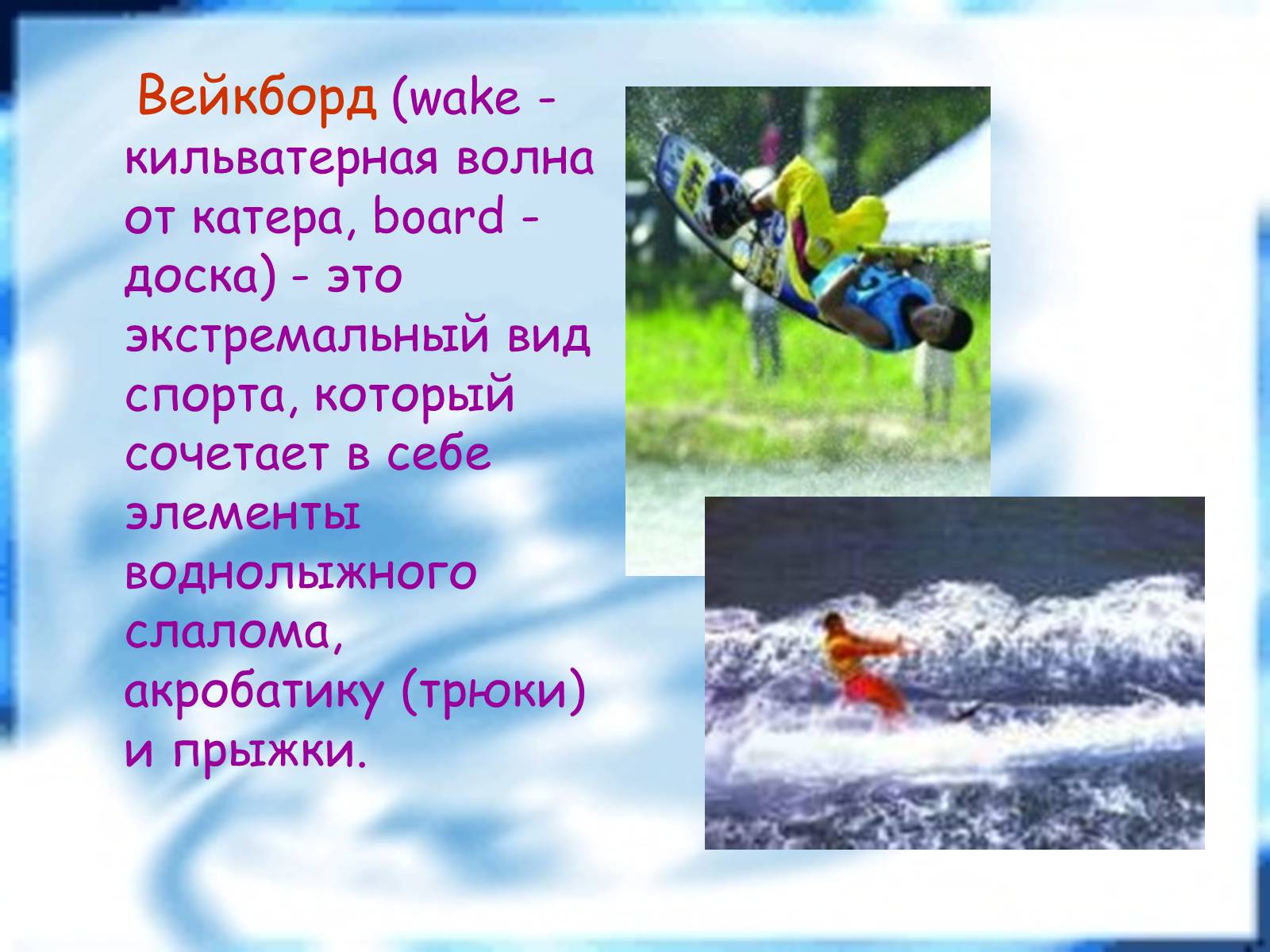 Вейкборд (wake - кильватерная волна от катера, board - доска) - это экстремальный вид спорта, который сочетает в себе элементы воднолыжного слалома, акробатику (трюки) и прыжки.